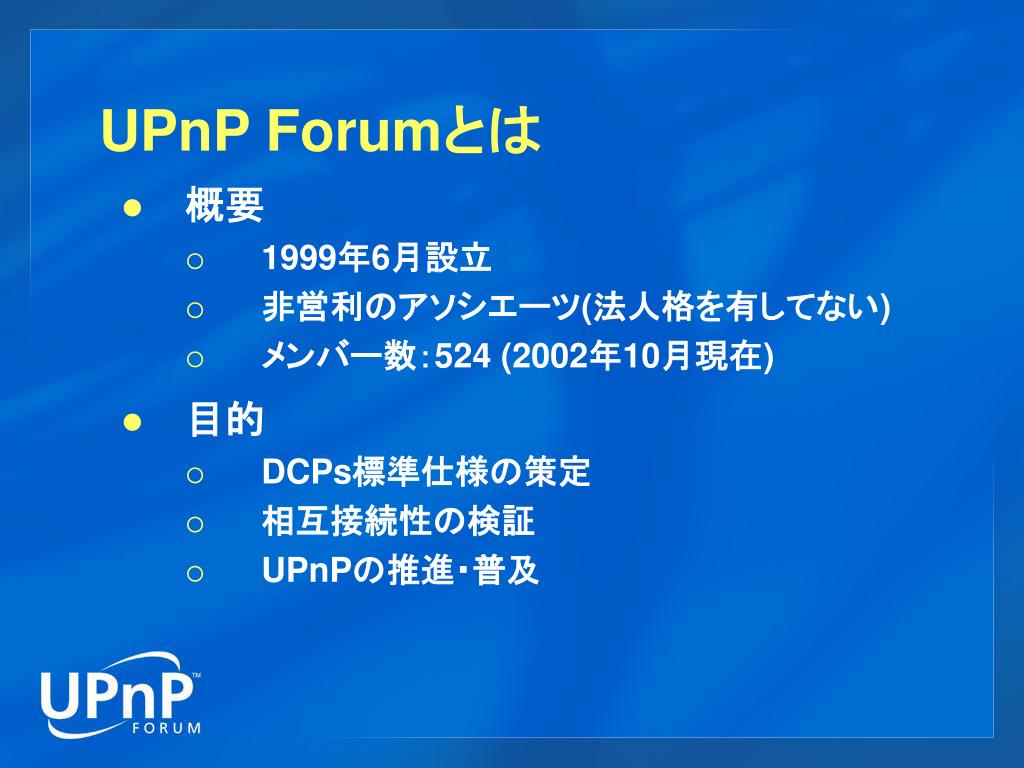 UPnP Forumとは

● 概要

○ 1999年6月設立

○ 非営利のアソシエーツ(法人格を有してない)

○ メンバー数：524 (2002年10月現在)

● 目的

○ DCPs標準仕様の策定

○ 相互接続性の検証

○ UPnPの推進・普及

UPnP™
FORUM